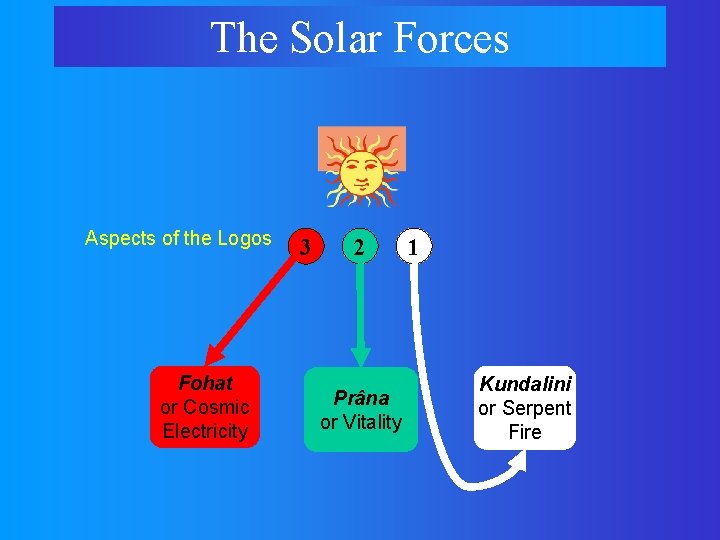 The Solar Forces

Aspects of the Logos

3

2

1

Fohat
or Cosmic
Electricity

Prâna
or Vitality

Kundalini
or Serpent
Fire